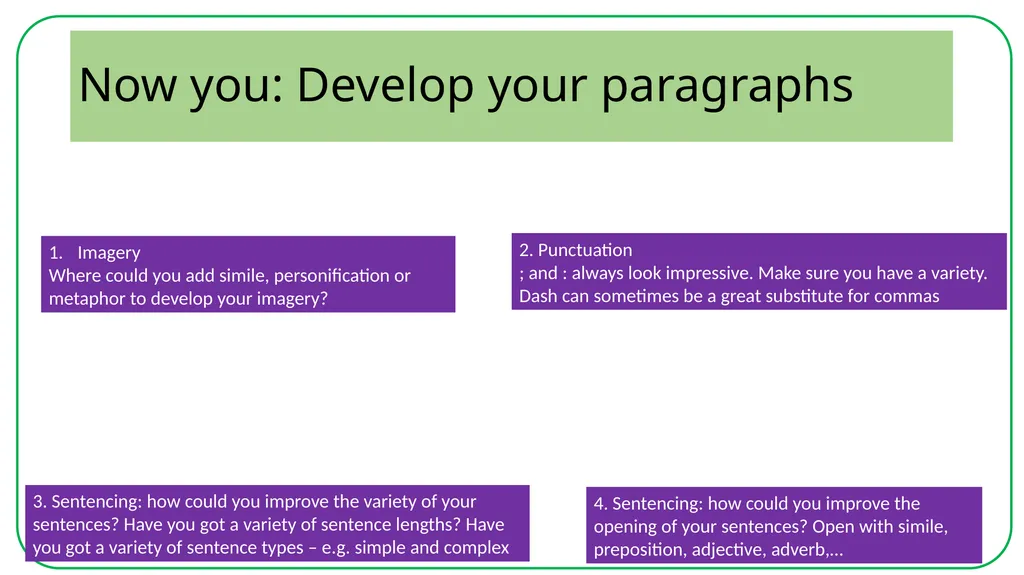 Now you: Develop your paragraphs

1. Imagery
Where could you add simile, personification or metaphor to develop your imagery?

2. Punctuation
; and : always look impressive. Make sure you have a variety. Dash can sometimes be a great substitute for commas

3. Sentencing: how could you improve the variety of your sentences? Have you got a variety of sentence lengths? Have you got a variety of sentence types – e.g. simple and complex

4. Sentencing: how could you improve the opening of your sentences? Open with simile, preposition, adjective, adverb,…